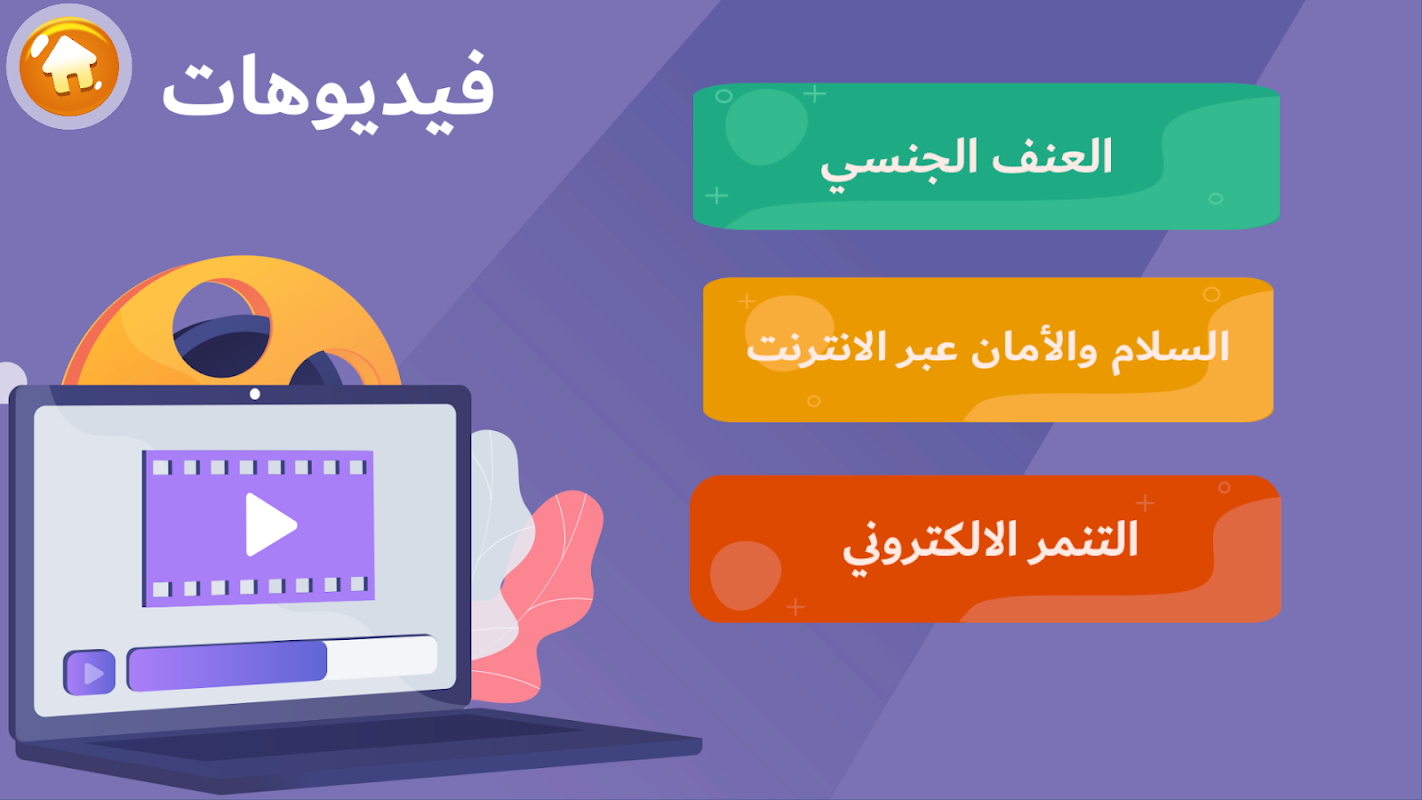 فيديوهات

العنف الجنسي

السلام والأمان عبر الانترنت

التنمر الالكتروني